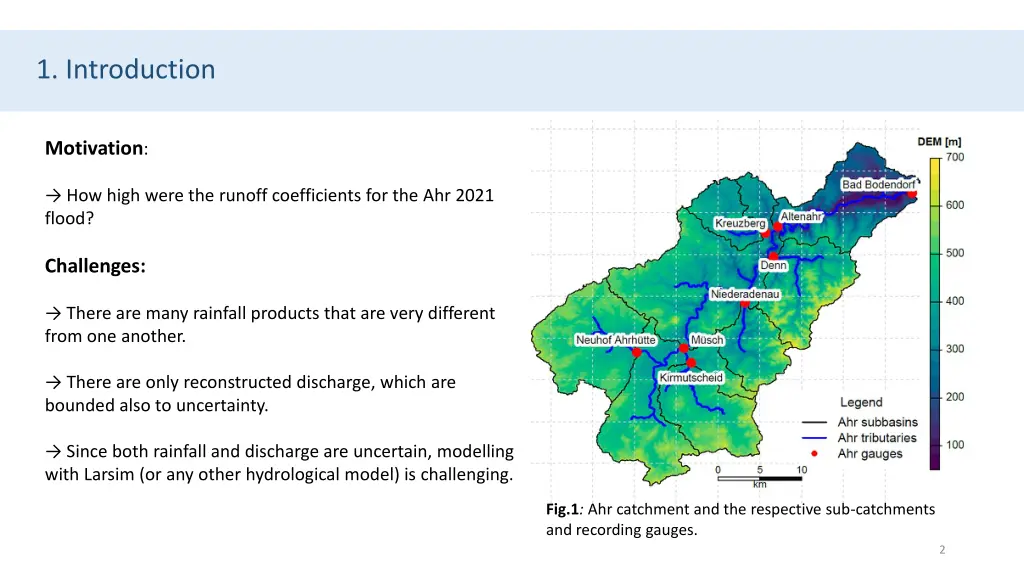 1. Introduction

Motivation:

→ How high were the runoff coefficients for the Ahr 2021 flood?

Challenges:

→ There are many rainfall products that are very different from one another.

→ There are only reconstructed discharge, which are bounded also to uncertainty.

→ Since both rainfall and discharge are uncertain, modelling with Larsim (or any other hydrological model) is challenging.

DEM [m]
700
600
500
400
300
200
100

Bad Bodendorf
Altenahr
Kreuzberg
Denn
Niederadenau
Neuhof Ahrhütte
Müsch
Kirmutscheid

Legend
Ahr subbasins
Ahr tributaries
Ahr gauges

0 5 10
km

Fig.1: Ahr catchment and the respective sub-catchments and recording gauges.

2